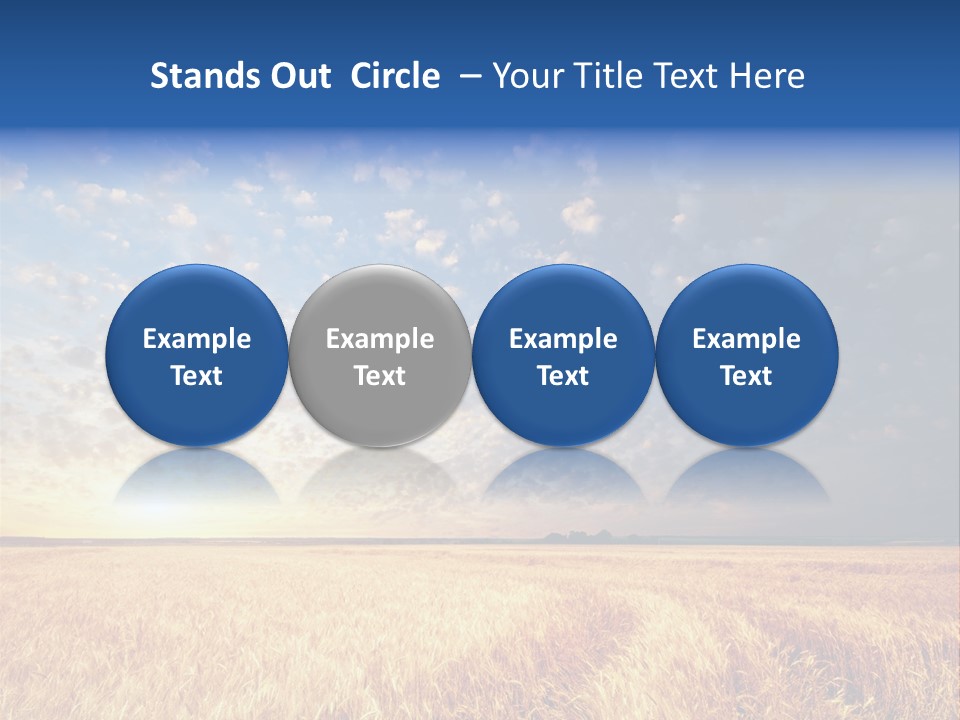 Stands Out Circle – Your Title Text Here

Example Text

Example Text

Example Text

Example Text